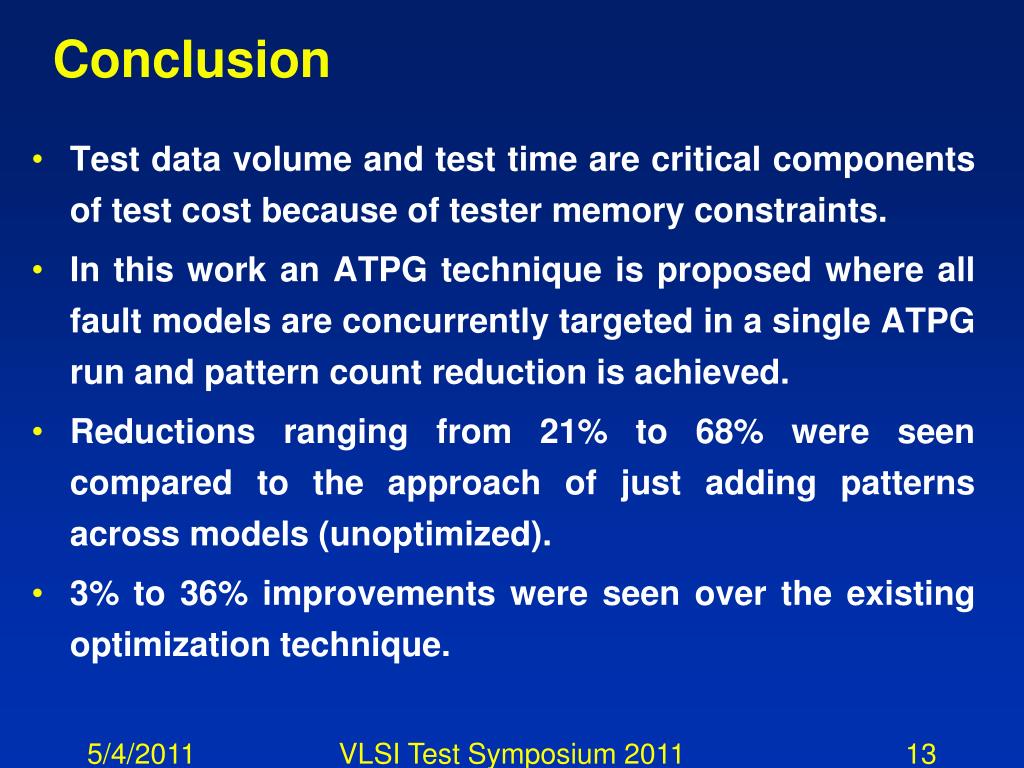 Conclusion

• Test data volume and test time are critical components of test cost because of tester memory constraints.

• In this work an ATPG technique is proposed where all fault models are concurrently targeted in a single ATPG run and pattern count reduction is achieved.

• Reductions ranging from 21% to 68% were seen compared to the approach of just adding patterns across models (unoptimized).

• 3% to 36% improvements were seen over the existing optimization technique.

5/4/2011 VLSI Test Symposium 2011 13